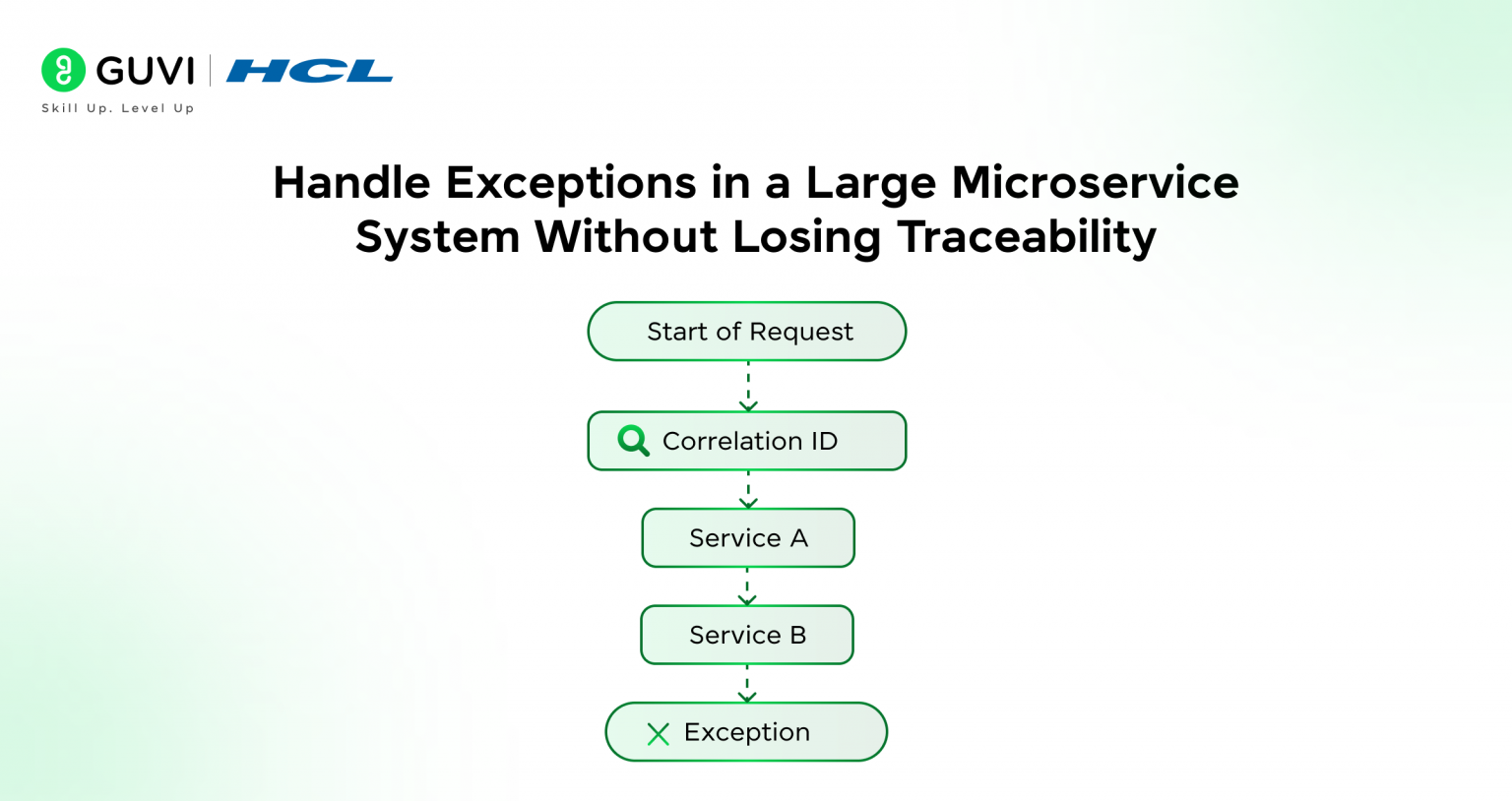 GUVI | HCL
Skill Up. Level Up

Handle Exceptions in a Large Microservice System Without Losing Traceability

Start of Request

Correlation ID

Service A

Service B

Exception